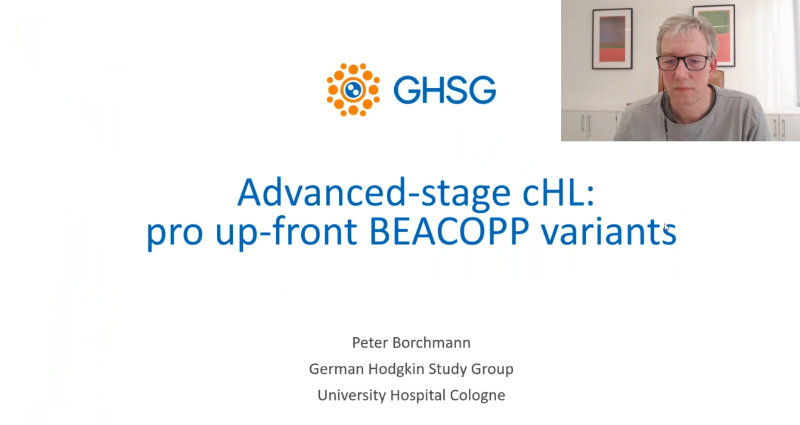 GHSG

Advanced-stage cHL:
pro up-front BEACOPP variants

Peter Borchmann
German Hodgkin Study Group
University Hospital Cologne